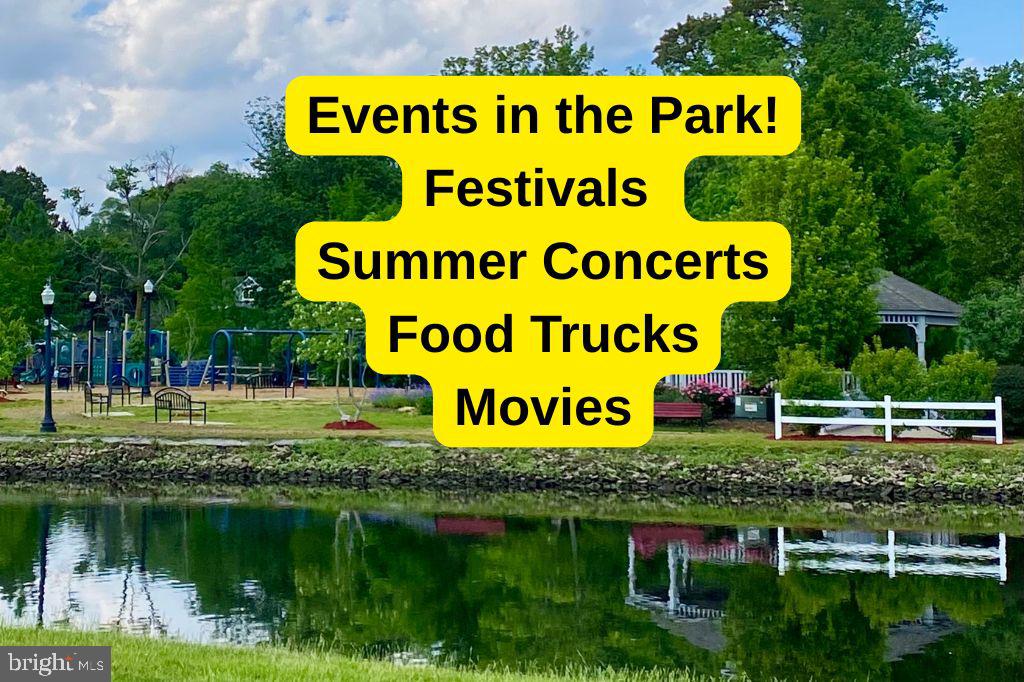 Events in the Park!
Festivals
Summer Concerts
Food Trucks
Movies

bright MLS